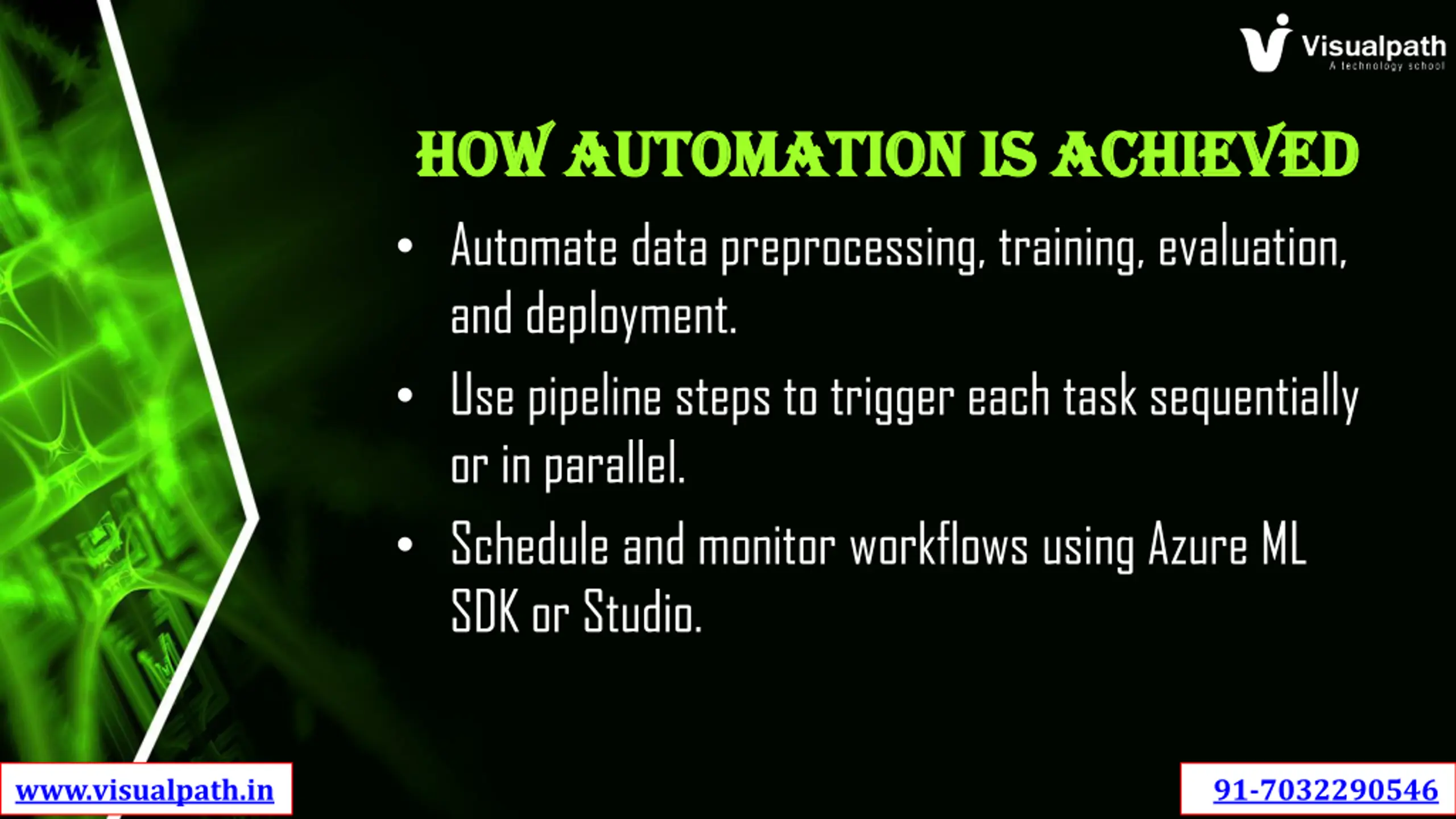 Visualpath
A technology school

HOW AUTOMATION IS ACHIEVED

• Automate data preprocessing, training, evaluation, and deployment.

• Use pipeline steps to trigger each task sequentially or in parallel.

• Schedule and monitor workflows using Azure ML SDK or Studio.

www.visualpath.in

91-7032290546